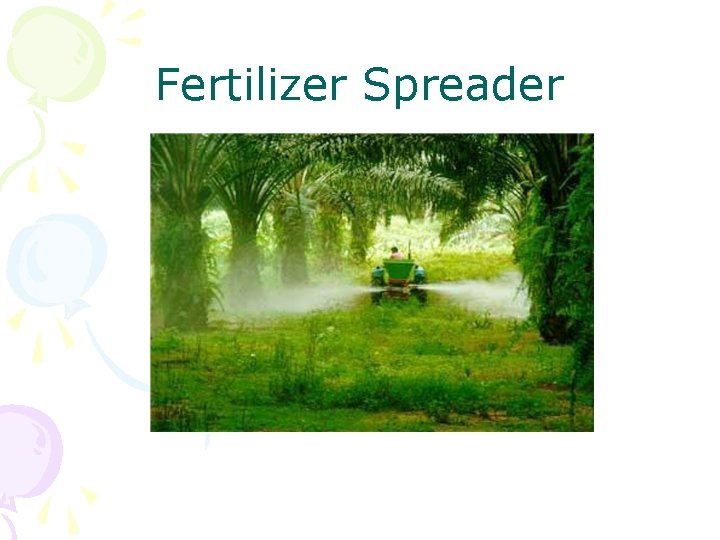 Fertilizer Spreader